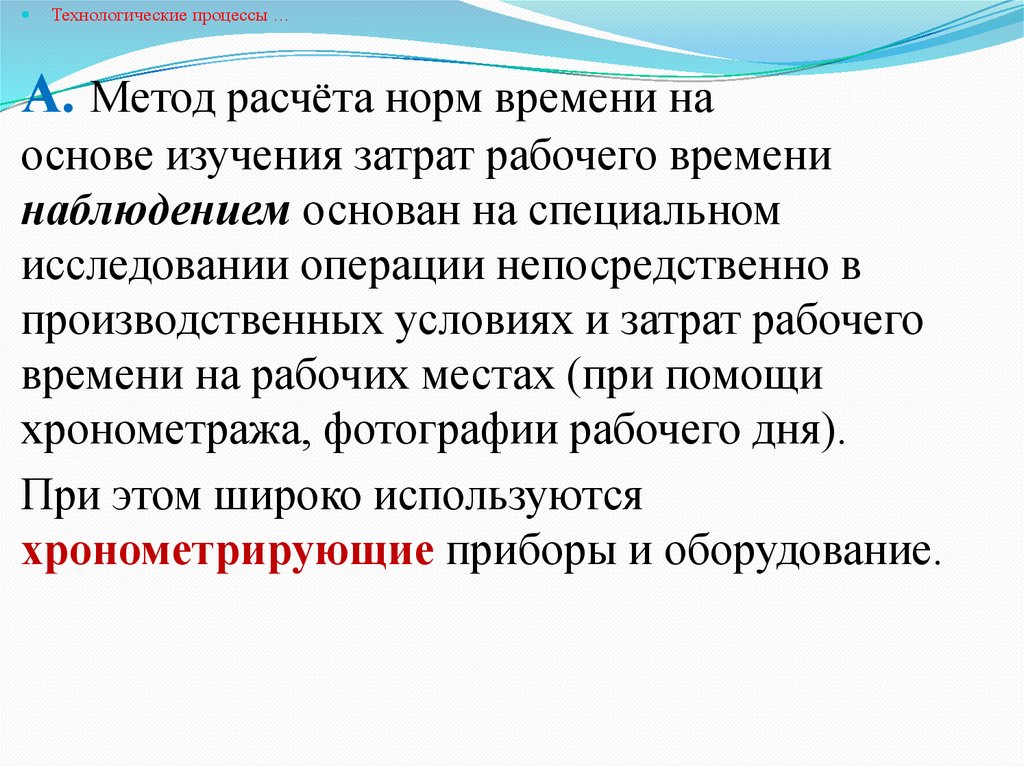 Технологические процессы …

А. Метод расчёта норм времени на основе изучения затрат рабочего времени наблюдением основан на специальном исследовании операции непосредственно в производственных условиях и затрат рабочего времени на рабочих местах (при помощи хронометража, фотографии рабочего дня).

При этом широко используются хронометрирующие приборы и оборудование.